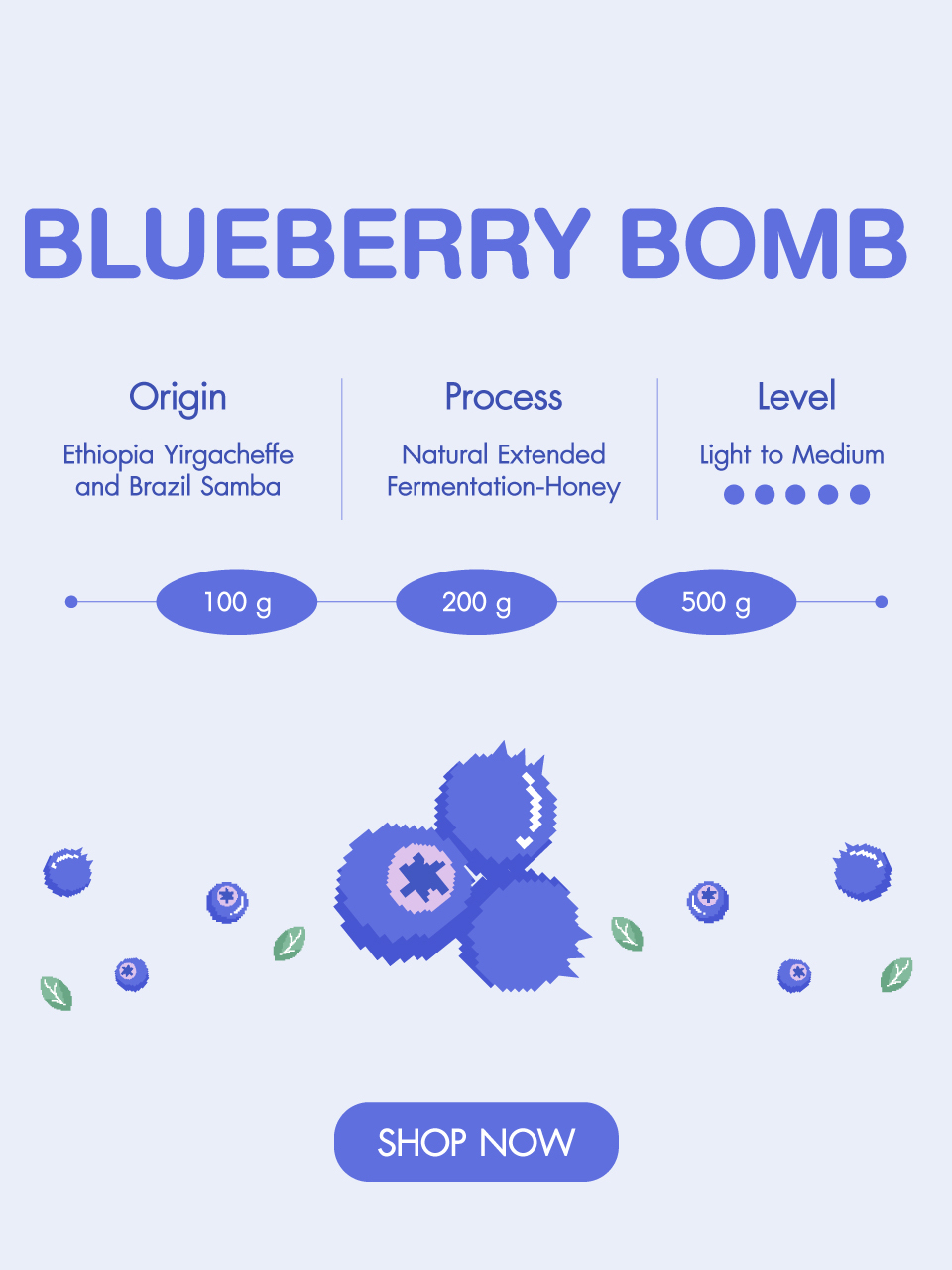 BLUEBERRY BOMB

Origin
Ethiopia Yirgacheffe and Brazil Samba

Process
Natural Extended Fermentation-Honey

Level
Light to Medium

100 g
200 g
500 g

SHOP NOW